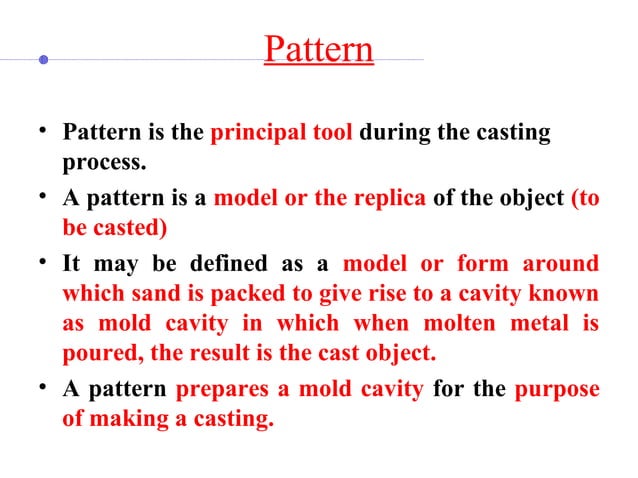 Pattern

• Pattern is the principal tool during the casting process.

• A pattern is a model or the replica of the object (to be casted)

• It may be defined as a model or form around which sand is packed to give rise to a cavity known as mold cavity in which when molten metal is poured, the result is the cast object.

• A pattern prepares a mold cavity for the purpose of making a casting.